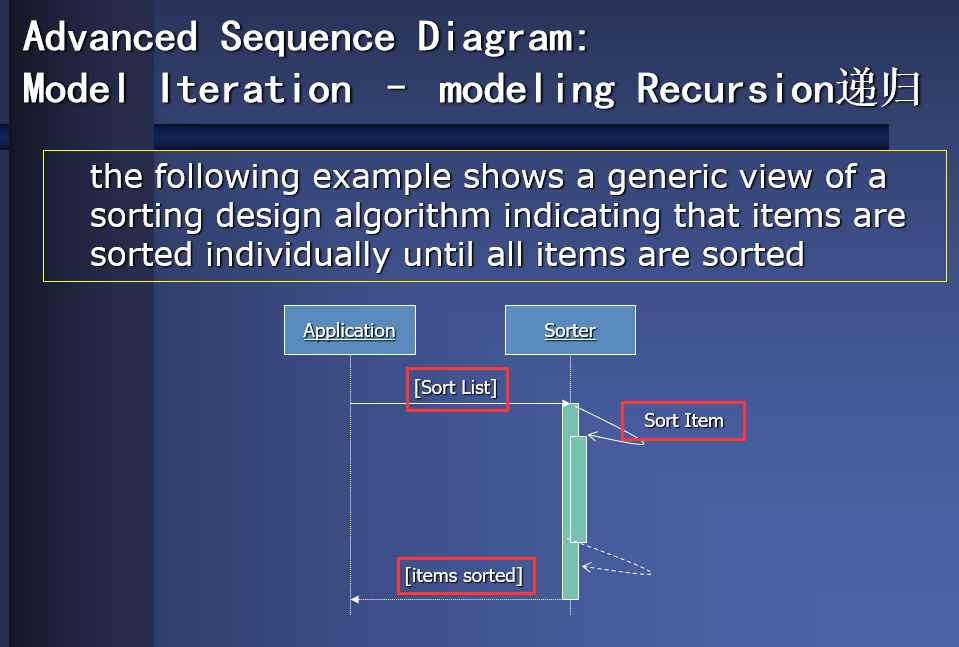 Advanced Sequence Diagram:
Model Iteration – modeling Recursion递归

the following example shows a generic view of a sorting design algorithm indicating that items are sorted individually until all items are sorted

Application

Sorter

[Sort List]

Sort Item

[items sorted]